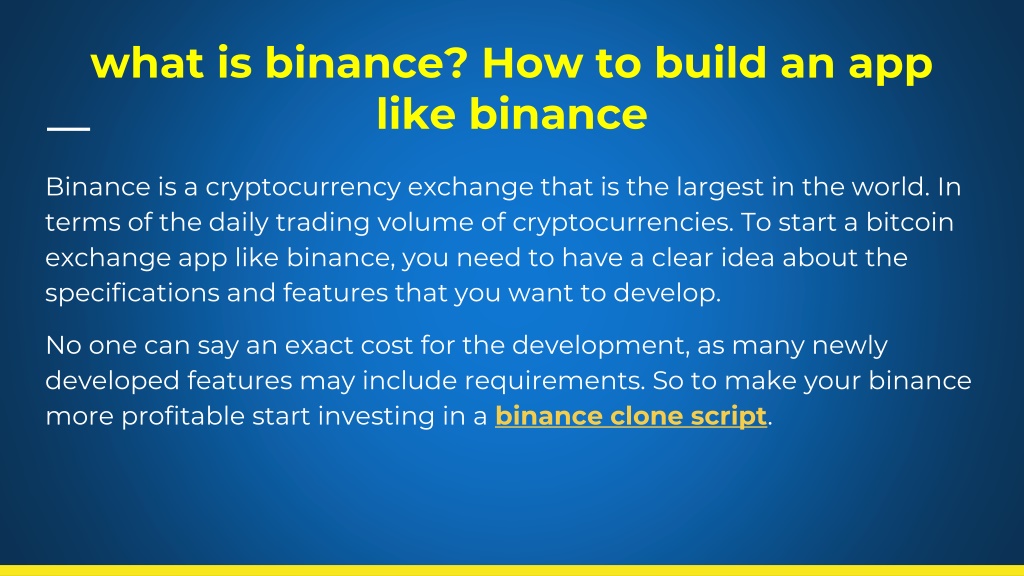 what is binance? How to build an app like binance

Binance is a cryptocurrency exchange that is the largest in the world. In terms of the daily trading volume of cryptocurrencies. To start a bitcoin exchange app like binance, you need to have a clear idea about the specifications and features that you want to develop.

No one can say an exact cost for the development, as many newly developed features may include requirements. So to make your binance more profitable start investing in a binance clone script.